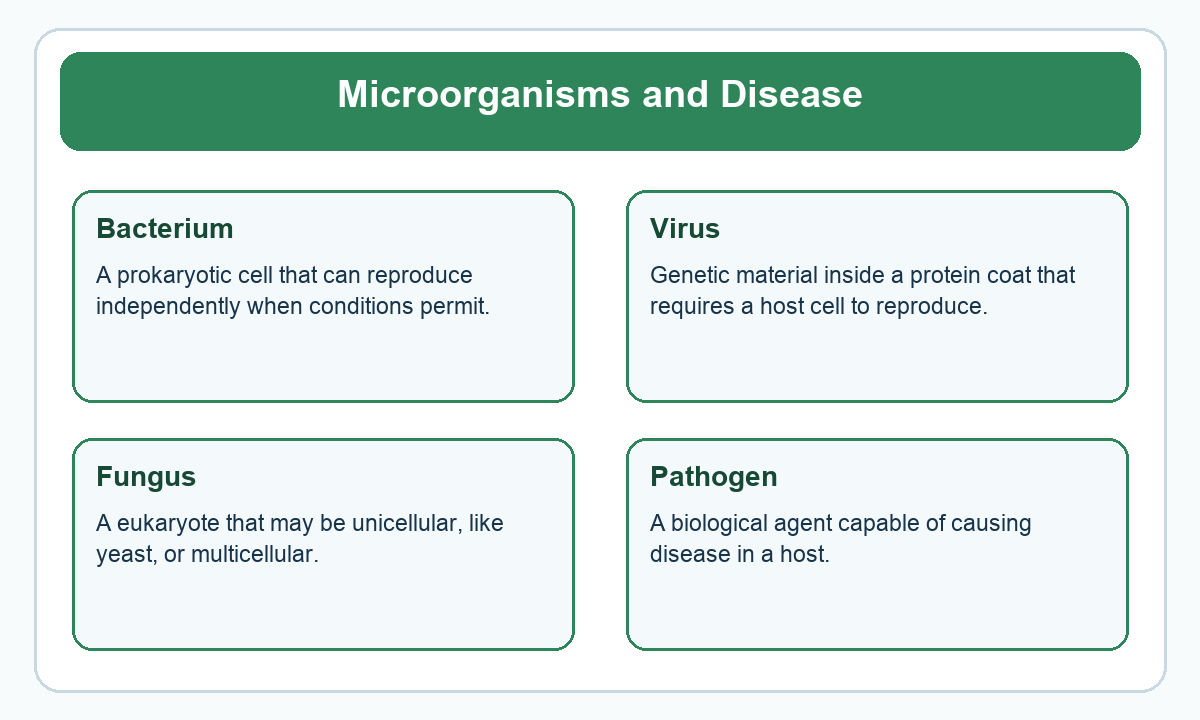 Microorganisms and Disease

Bacterium

A prokaryotic cell that can reproduce independently when conditions permit.

Virus

Genetic material inside a protein coat that requires a host cell to reproduce.

Fungus

A eukaryote that may be unicellular, like yeast, or multicellular.

Pathogen

A biological agent capable of causing disease in a host.